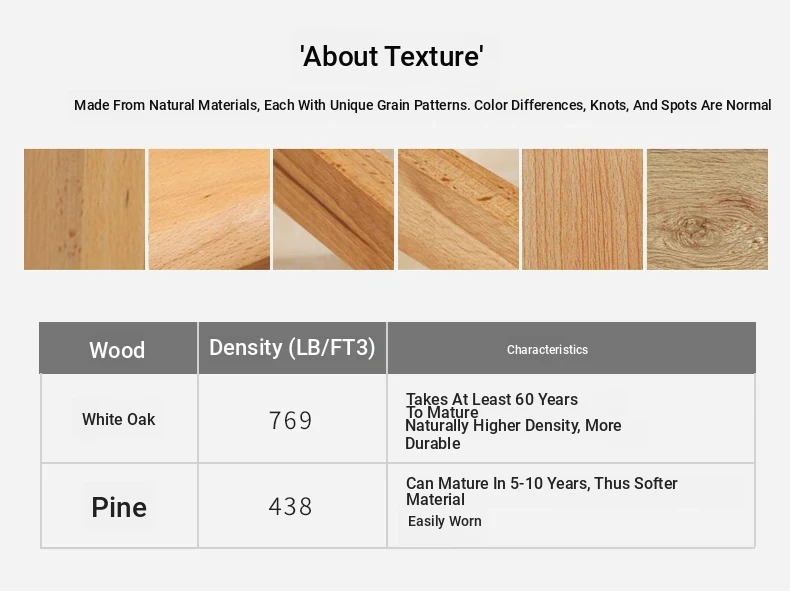 'About Texture'

Made From Natural Materials, Each With Unique Grain Patterns. Color Differences, Knots, And Spots Are Normal

| Wood | Density (LB/FT3) | Characteristics |
|---|---|---|
| White Oak | 769 | Takes At Least 60 Years To Mature Naturally Higher Density, More Durable |
| Pine | 438 | Can Mature In 5-10 Years, Thus Softer Material Easily Worn |